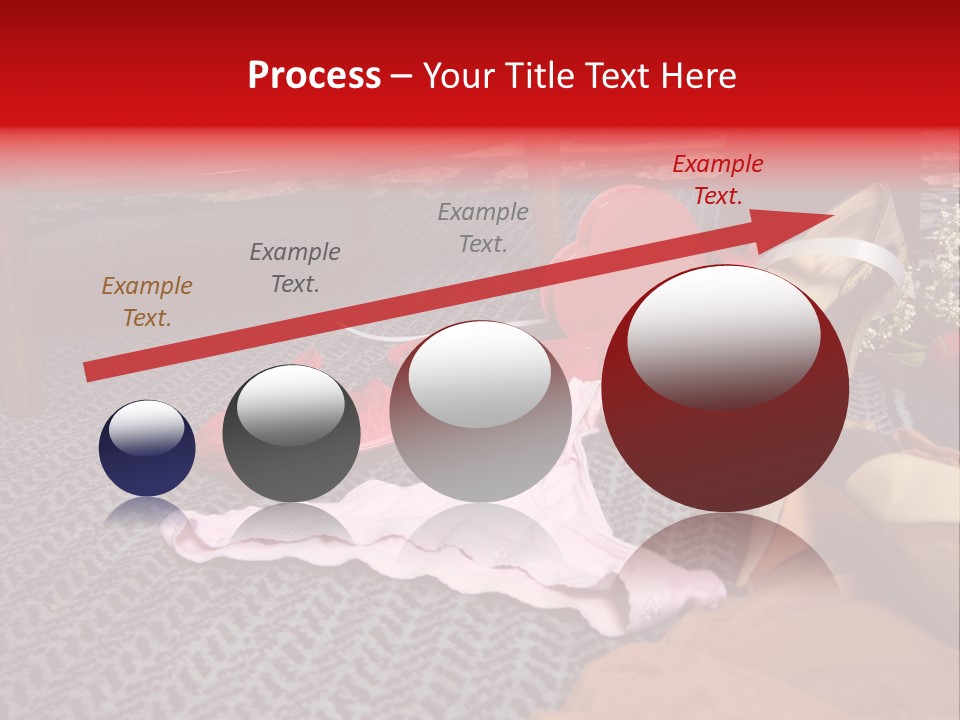 Process – Your Title Text Here

Example Text.

Example Text.

Example Text.

Example Text.